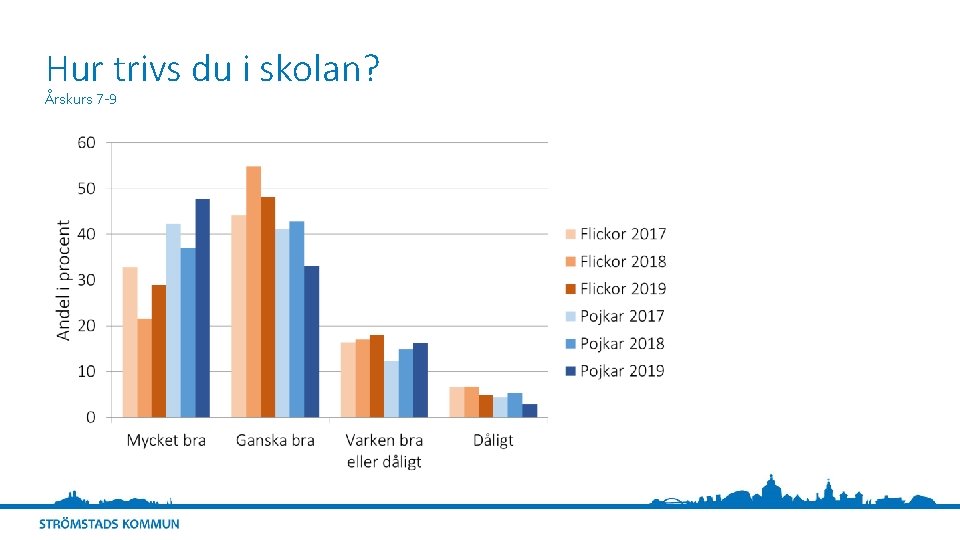 Hur trivs du i skolan?
Årskurs 7-9

Andel i procent

60
50
40
30
20
10
0

Mycket bra
Ganska bra
Varken bra eller dåligt
Dåligt

Flickor 2017
Flickor 2018
Flickor 2019
Pojkar 2017
Pojkar 2018
Pojkar 2019

STRÖMSTADS KOMMUN